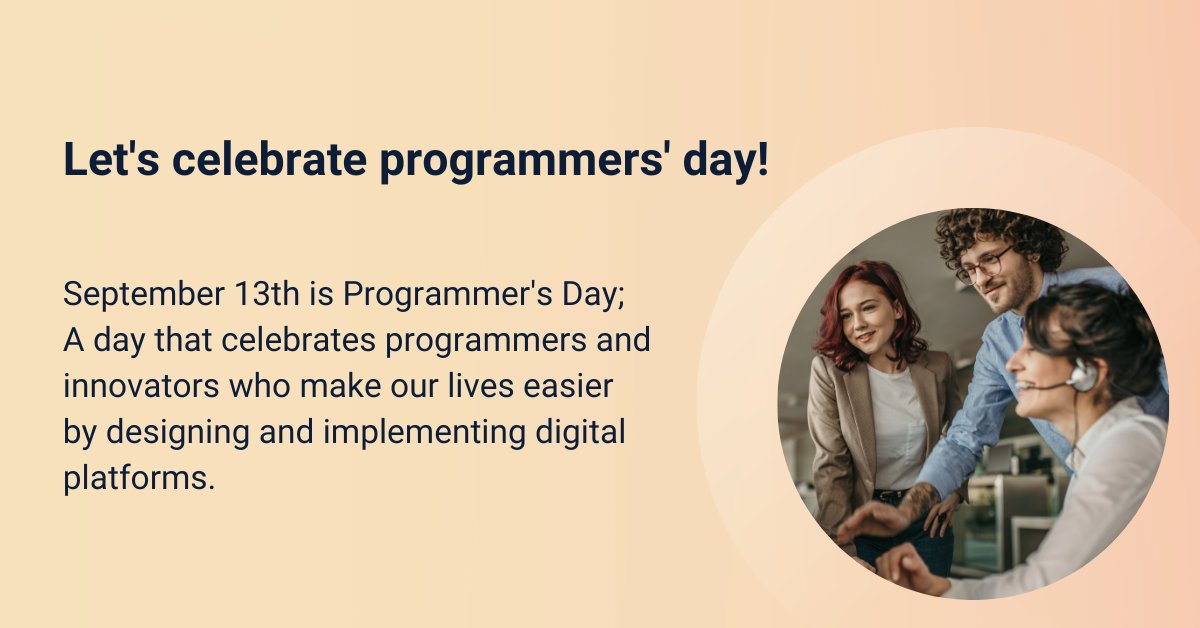 Let's celebrate programmers' day!

September 13th is Programmer's Day; A day that celebrates programmers and innovators who make our lives easier by designing and implementing digital platforms.